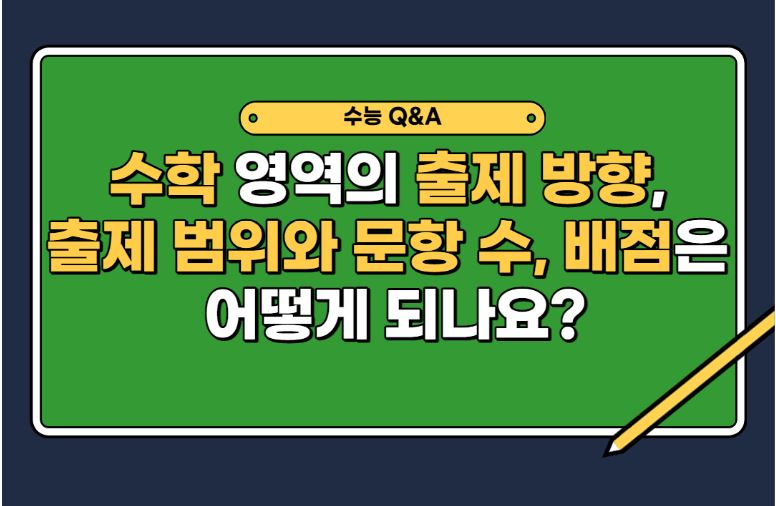 수능 Q&A

수학 영역의 출제 방향, 출제 범위와 문항 수, 배점은 어떻게 되나요?